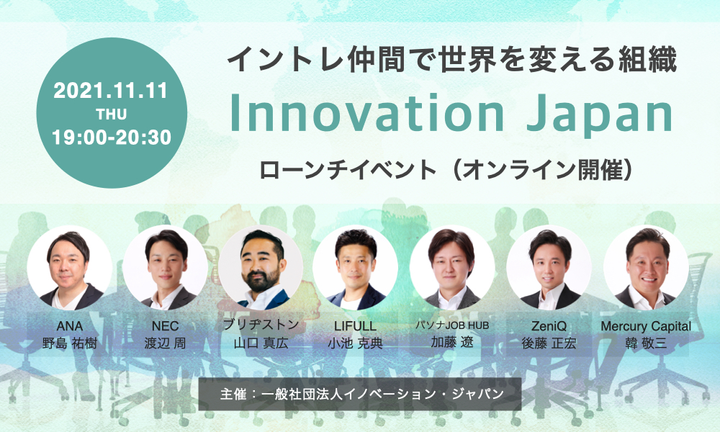 2021.11.11
THU
19:00-20:30

イントレ仲間で世界を変える組織
Innovation Japan
ローンチイベント（オンライン開催）

ANA
野島 祐樹

NEC
渡辺 周

ブリヂストン
山口 真広

LIFULL
小池 克典

パソナJOB HUB
加藤 遼

ZeniQ
後藤 正宏

Mercury Capital
韓 敬三

主催：一般社団法人イノベーション・ジャパン